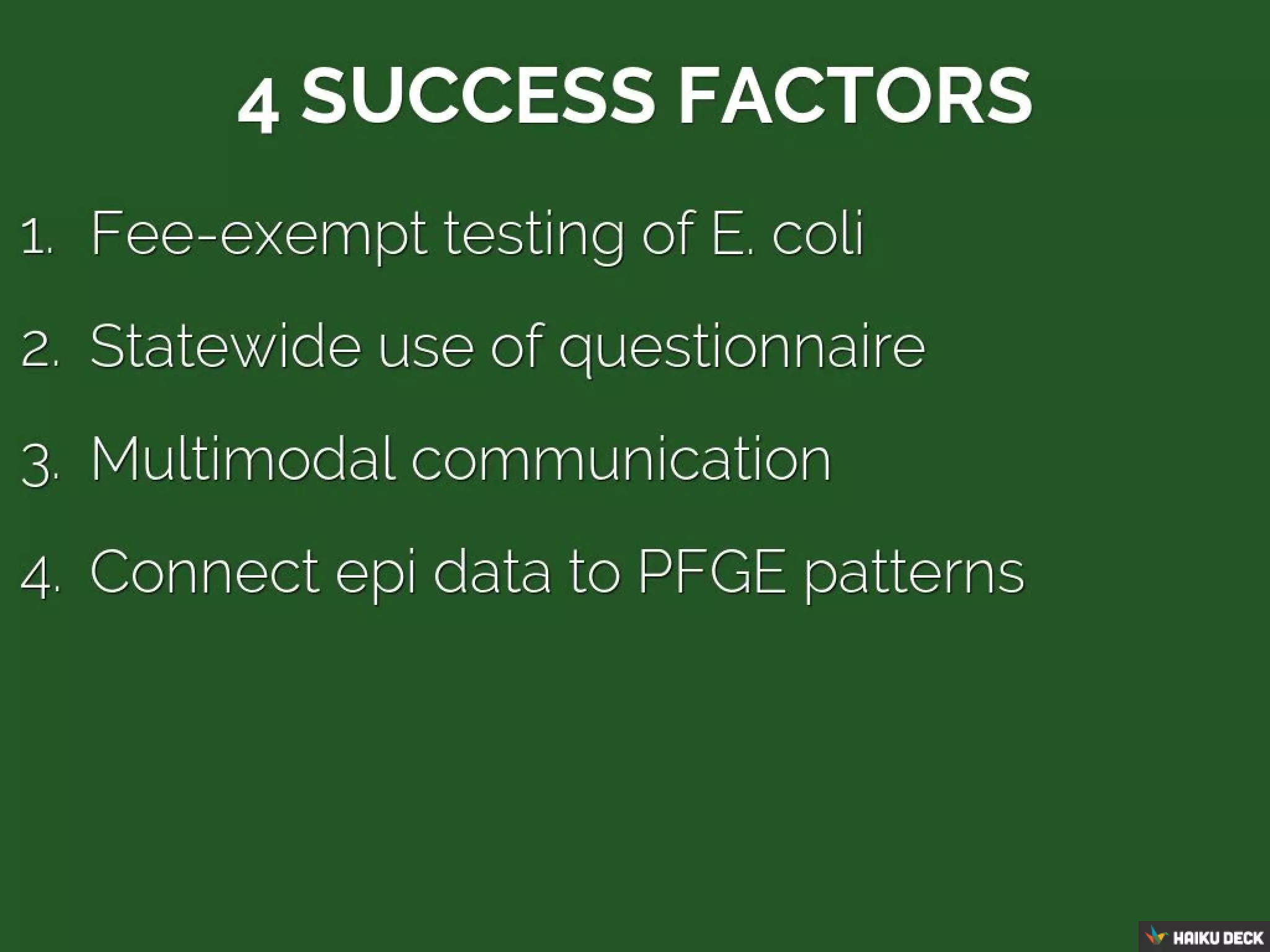 4 SUCCESS FACTORS

1. Fee-exempt testing of E. coli
2. Statewide use of questionnaire
3. Multimodal communication
4. Connect epi data to PFGE patterns

HAIKU DECK